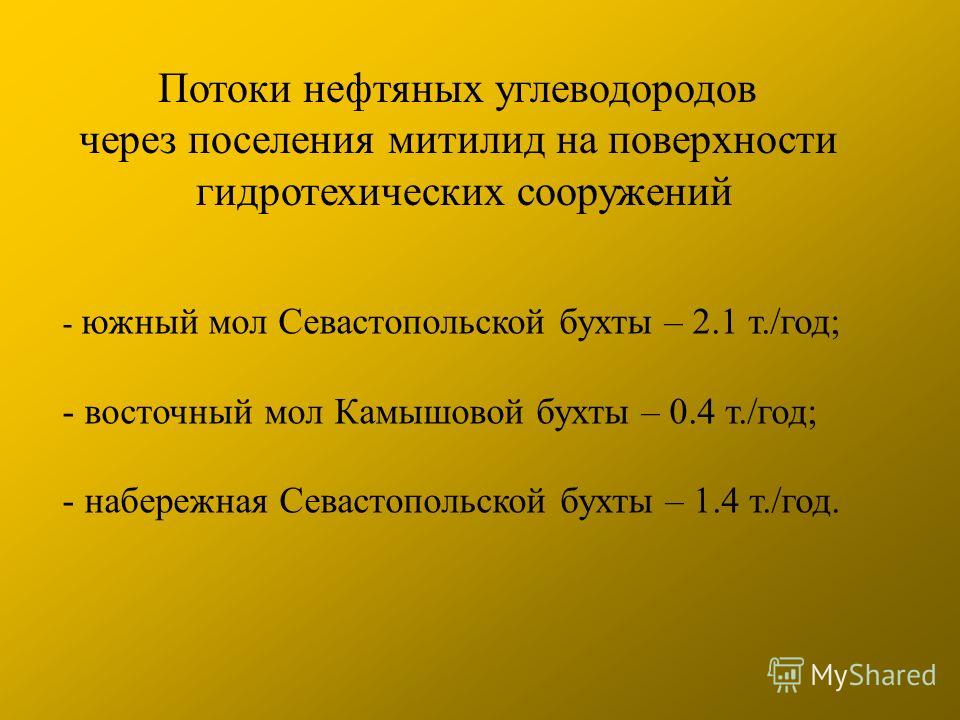 Потоки нефтяных углеводородов через поселения митилид на поверхности гидротехических сооружений

- южный мол Севастопольской бухты – 2.1 т./год;

- восточный мол Камышовой бухты – 0.4 т./год;

- набережная Севастопольской бухты – 1.4 т./год.

MyShared